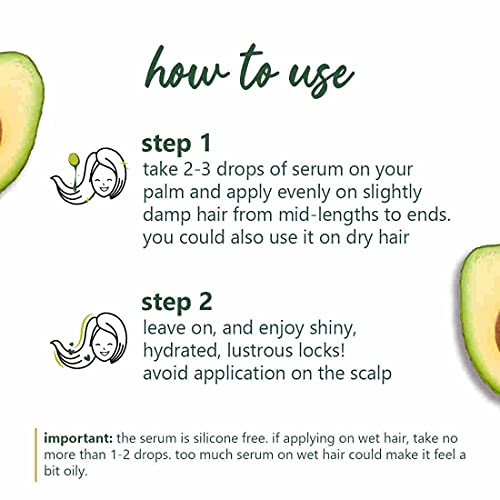 how to use

step 1
take 2-3 drops of serum on your palm and apply evenly on slightly damp hair from mid-lengths to ends. you could also use it on dry hair

step 2
leave on, and enjoy shiny, hydrated, lustrous locks! avoid application on the scalp

important: the serum is silicone free. if applying on wet hair, take no more than 1-2 drops. too much serum on wet hair could make it feel a bit oily.